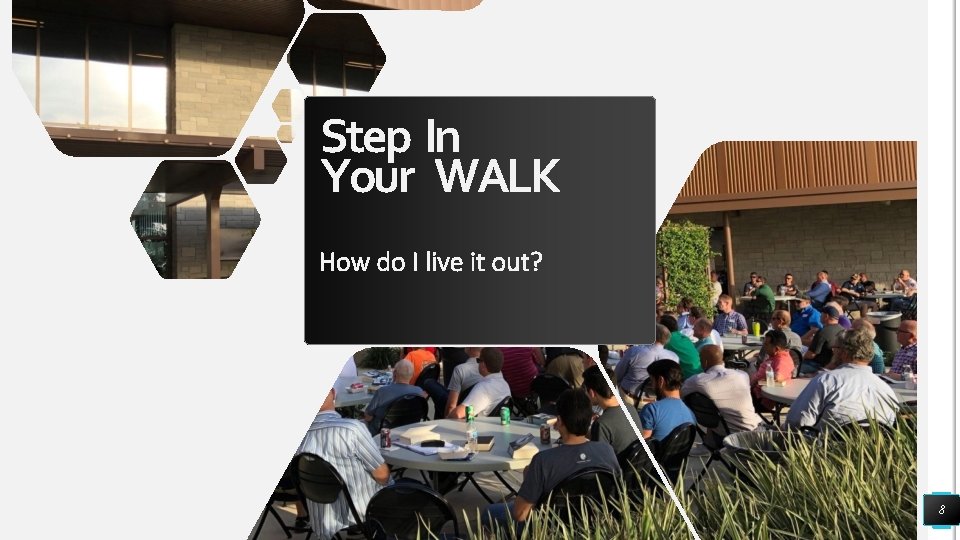 Step In Your WALK

How do I live it out?

8